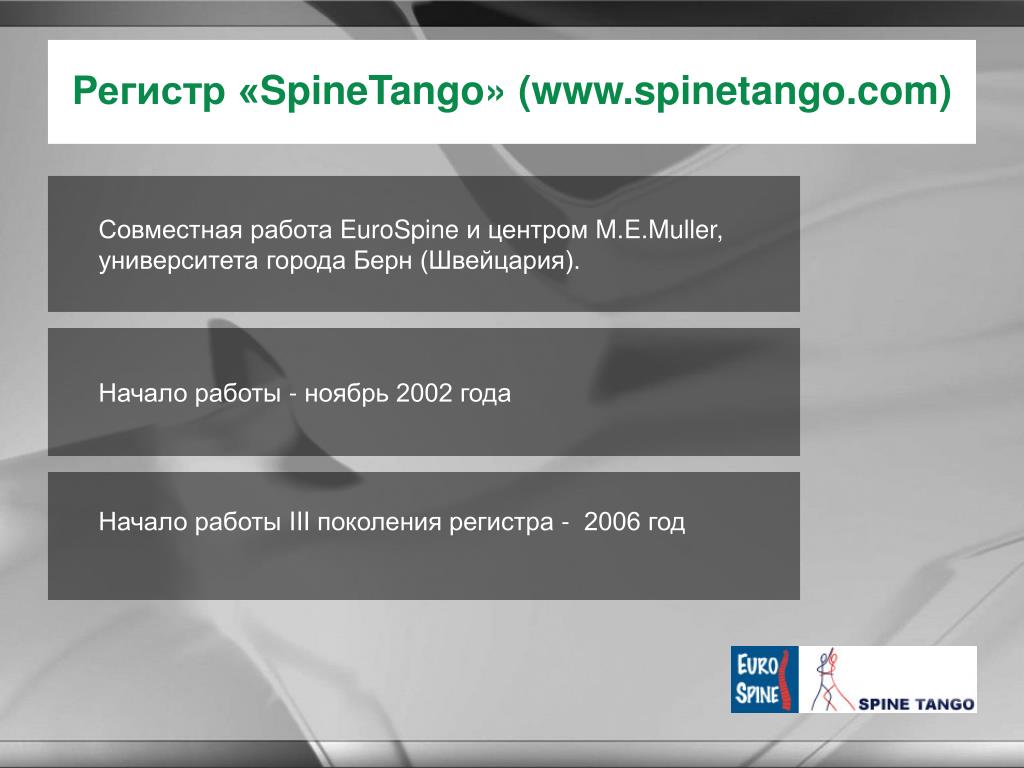 Регистр «SpineTango» (www.spinetango.com)

Совместная работа EuroSpine и центром M.E.Muller, университета города Берн (Швейцария).

Начало работы - ноябрь 2002 года

Начало работы III поколения регистра - 2006 год

EURO SPINE

SPINE TANGO